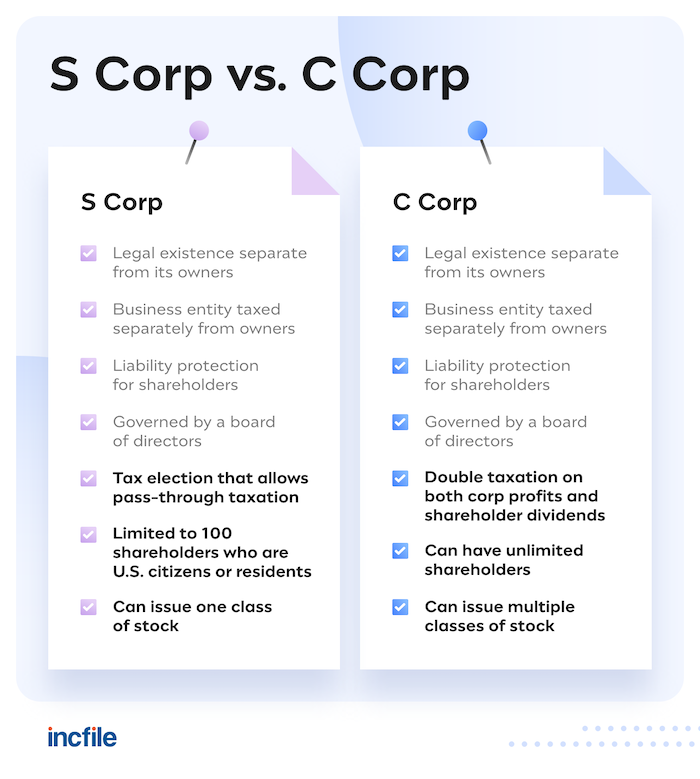 S Corp vs. C Corp

S Corp

Legal existence separate from its owners

Business entity taxed separately from owners

Liability protection for shareholders

Governed by a board of directors

Tax election that allows pass-through taxation

Limited to 100 shareholders who are U.S. citizens or residents

Can issue one class of stock

C Corp

Legal existence separate from its owners

Business entity taxed separately from owners

Liability protection for shareholders

Governed by a board of directors

Double taxation on both corp profits and shareholder dividends

Can have unlimited shareholders

Can issue multiple classes of stock

incfile